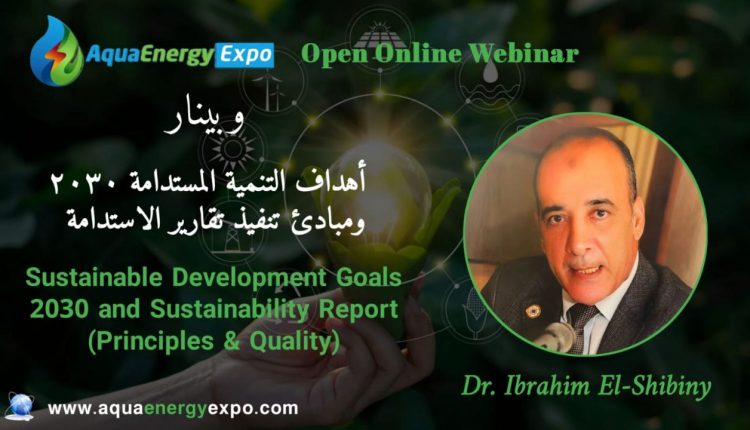 AquaEnergy Expo

Open Online Webinar

وبينار

أهداف التنمية المستدامة ٢٠٣٠
ومبادئ تنفيذ تقارير الاستدامة

Sustainable Development Goals 2030 and Sustainability Report (Principles & Quality)

Dr. Ibrahim El-Shibiny

www.aquaenergyexpo.com